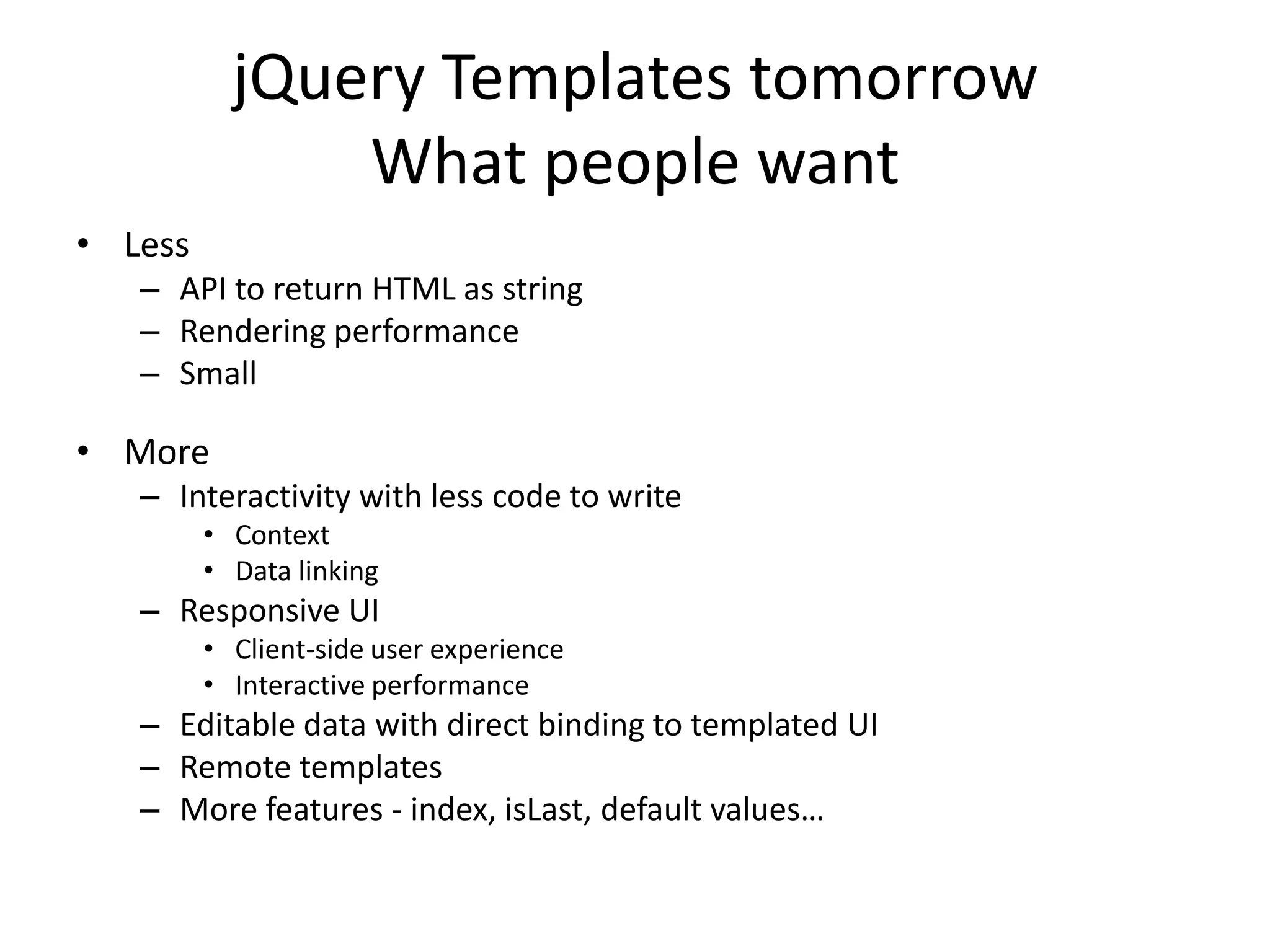 jQuery Templates tomorrow
What people want

• Less
  – API to return HTML as string
  – Rendering performance
  – Small

• More
  – Interactivity with less code to write
    • Context
    • Data linking
  – Responsive UI
    • Client-side user experience
    • Interactive performance
  – Editable data with direct binding to templated UI
  – Remote templates
  – More features - index, isLast, default values…